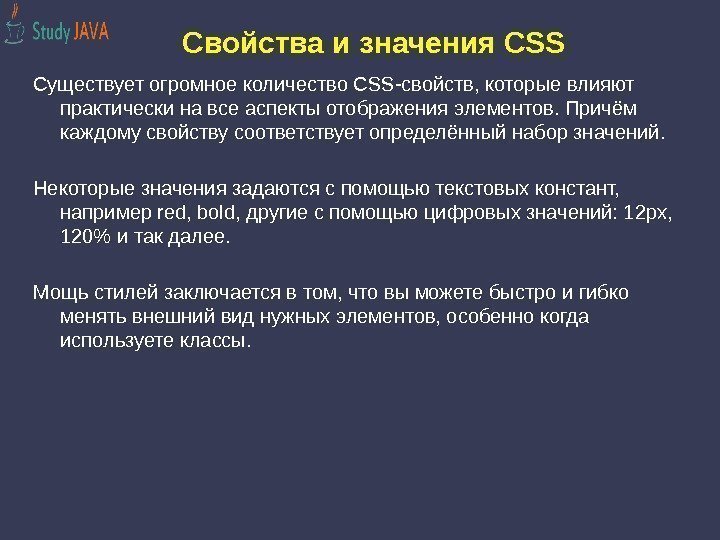 Study JAVA

Свойства и значения CSS

Существует огромное количество CSS-свойств, которые влияют практически на все аспекты отображения элементов. Причём каждому свойству соответствует определённый набор значений.

Некоторые значения задаются с помощью текстовых констант, например red, bold, другие с помощью цифровых значений: 12px, 120% и так далее.

Мощь стилей заключается в том, что вы можете быстро и гибко менять внешний вид нужных элементов, особенно когда используете классы.